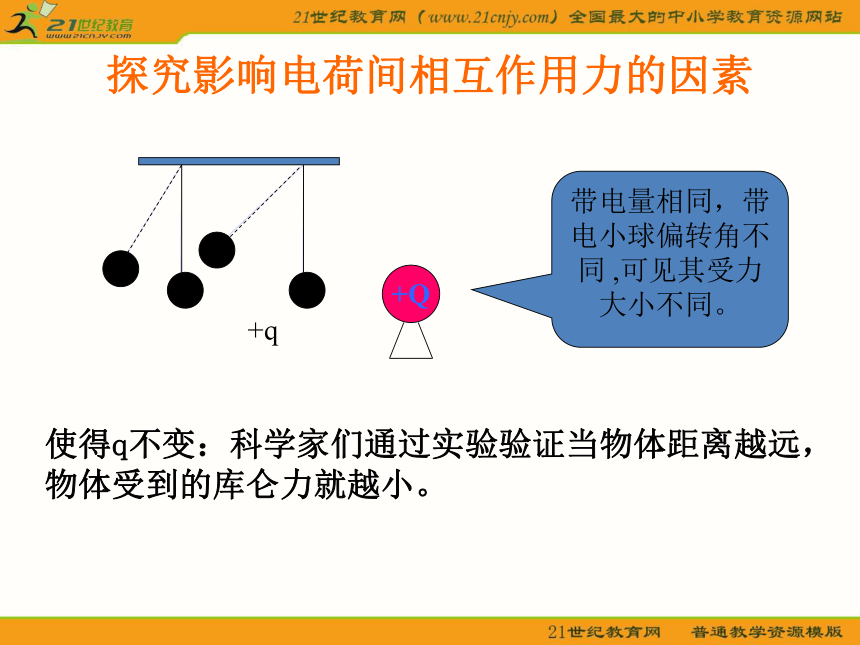 21世纪教育
www.21cnjy.com

21世纪教育网（www.21cnjy.com）全国最大的中小学教育资源网站

探究影响电荷间相互作用力的因素

+q

+Q

带电量相同，带电小球偏转角不同,可见其受力大小不同。

使得q不变：科学家们通过实验验证当物体距离越远，物体受到的库仑力就越小。

21世纪教育网　普通教学资源模版